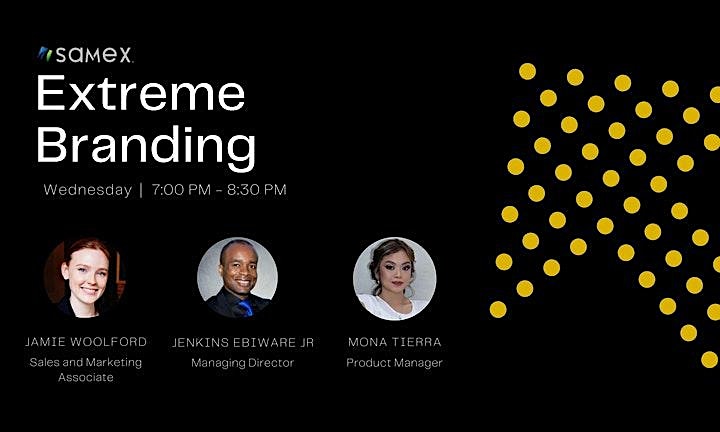 samex

Extreme Branding

Wednesday | 7:00 PM - 8:30 PM

JAMIE WOOLFORD
Sales and Marketing Associate

JENKINS EBIWARE JR
Managing Director

MONA TIERRA
Product Manager